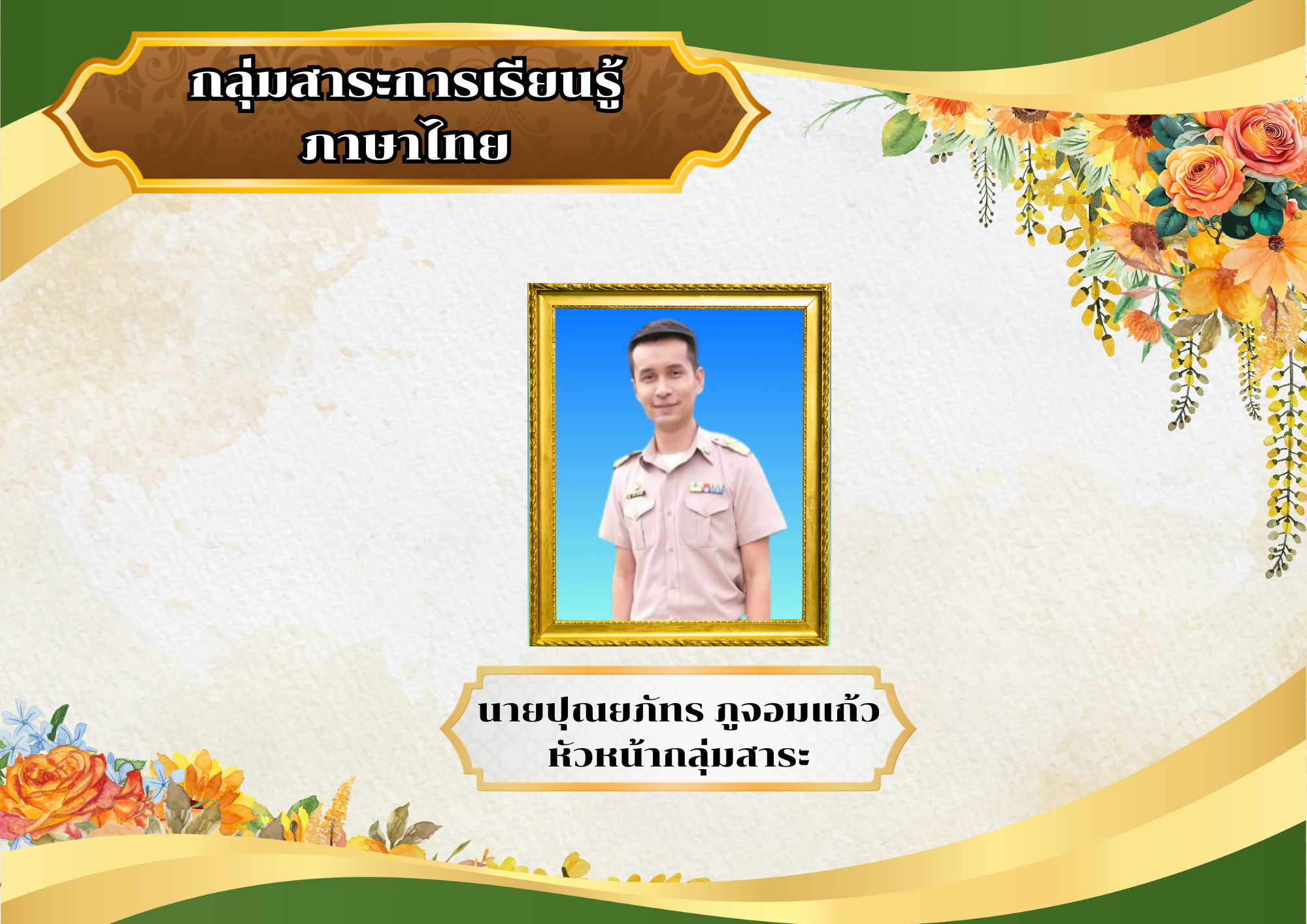 กลุ่มสาระการเรียนรู้
ภาษาไทย

นายปุณยภัทร ภูจอมแก้ว
หัวหน้ากลุ่มสาระ